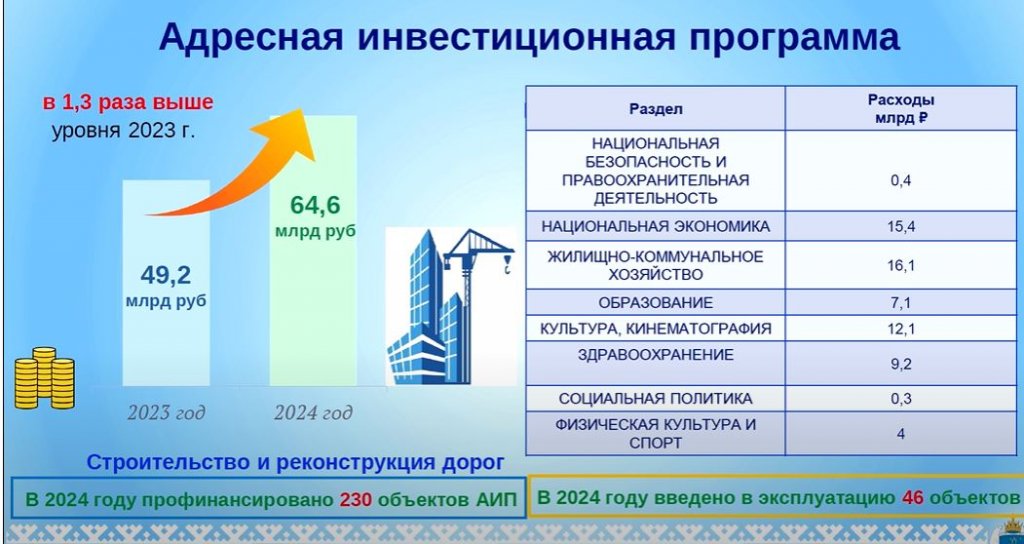 Адресная инвестиционная программа

в 1,3 раза выше уровня 2023 г.

49,2 млрд руб

64,6 млрд руб

2023 год

2024 год

| Раздел | Расходы млрд ₽ |
|---|---|
| НАЦИОНАЛЬНАЯ БЕЗОПАСНОСТЬ И ПРАВООХРАНИТЕЛЬНАЯ ДЕЯТЕЛЬНОСТЬ | 0,4 |
| НАЦИОНАЛЬНАЯ ЭКОНОМИКА | 15,4 |
| ЖИЛИЩНО-КОММУНАЛЬНОЕ ХОЗЯЙСТВО | 16,1 |
| ОБРАЗОВАНИЕ | 7,1 |
| КУЛЬТУРА, КИНЕМАТОГРАФИЯ | 12,1 |
| ЗДРАВООХРАНЕНИЕ | 9,2 |
| СОЦИАЛЬНАЯ ПОЛИТИКА | 0,3 |
| ФИЗИЧЕСКАЯ КУЛЬТУРА И СПОРТ | 4 |

Строительство и реконструкция дорог

В 2024 году профинансировано 230 объектов АИП

В 2024 году введено в эксплуатацию 46 объектов